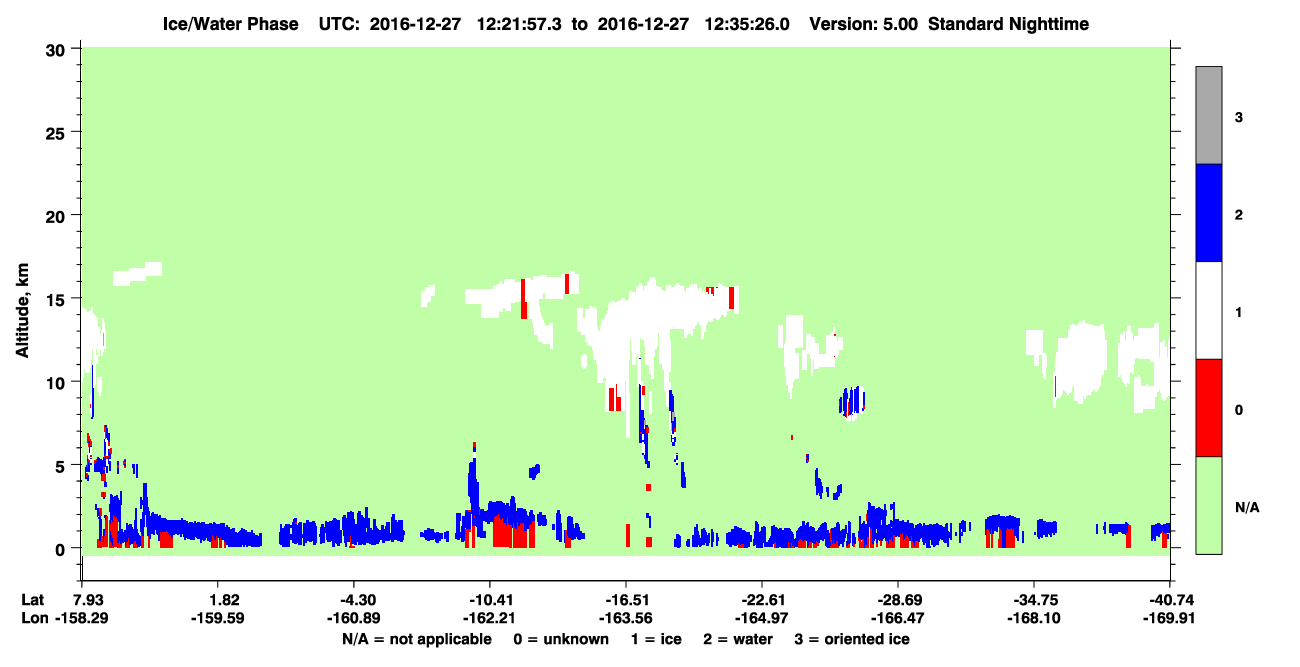 Ice/Water Phase UTC: 2016-12-27 12:21:57.3 to 2016-12-27 12:35:26.0 Version: 5.00 Standard Nighttime

Altitude, km

30
25
20
15
10
5
0

3
2
1
0
N/A

Lat 7.93 1.82 -4.30 -10.41 -16.51 -22.61 -28.69 -34.75 -40.74
Lon -158.29 -159.59 -160.89 -162.21 -163.56 -164.97 -166.47 -168.10 -169.91

N/A = not applicable 0 = unknown 1 = ice 2 = water 3 = oriented ice